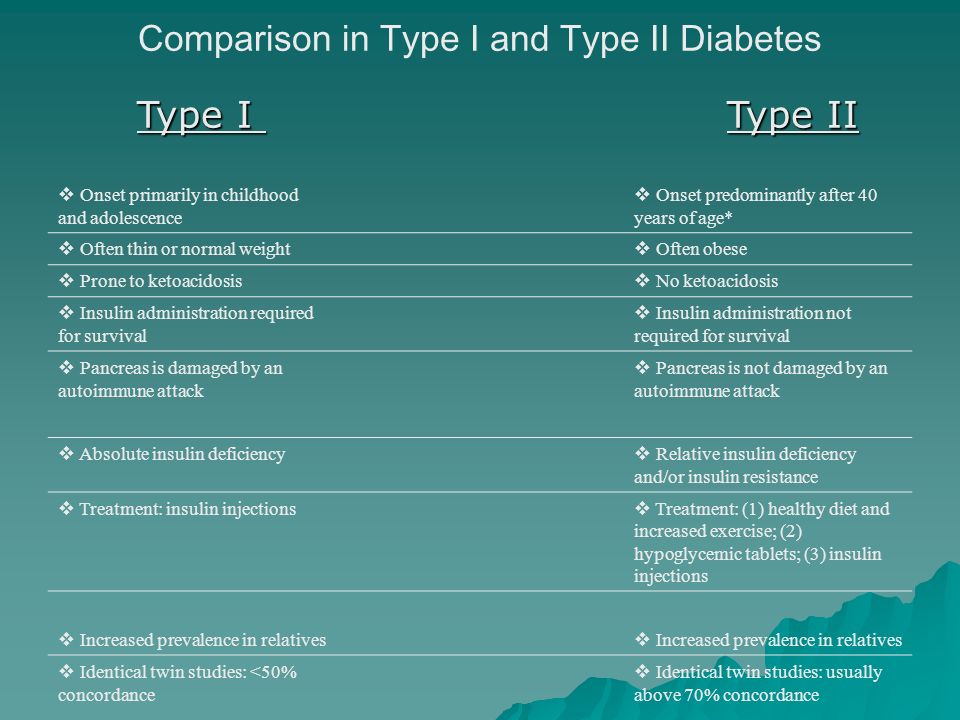 Comparison in Type I and Type II Diabetes

| Type I | Type II |
|---|---|
| ❖ Onset primarily in childhood and adolescence | ❖ Onset predominantly after 40 years of age* |
| ❖ Often thin or normal weight | ❖ Often obese |
| ❖ Prone to ketoacidosis | ❖ No ketoacidosis |
| ❖ Insulin administration required for survival | ❖ Insulin administration not required for survival |
| ❖ Pancreas is damaged by an autoimmune attack | ❖ Pancreas is not damaged by an autoimmune attack |
| ❖ Absolute insulin deficiency | ❖ Relative insulin deficiency and/or insulin resistance |
| ❖ Treatment: insulin injections | ❖ Treatment: (1) healthy diet and increased exercise; (2) hypoglycemic tablets; (3) insulin injections |
| ❖ Increased prevalence in relatives | ❖ Increased prevalence in relatives |
| ❖ Identical twin studies: <50% concordance | ❖ Identical twin studies: usually above 70% concordance |